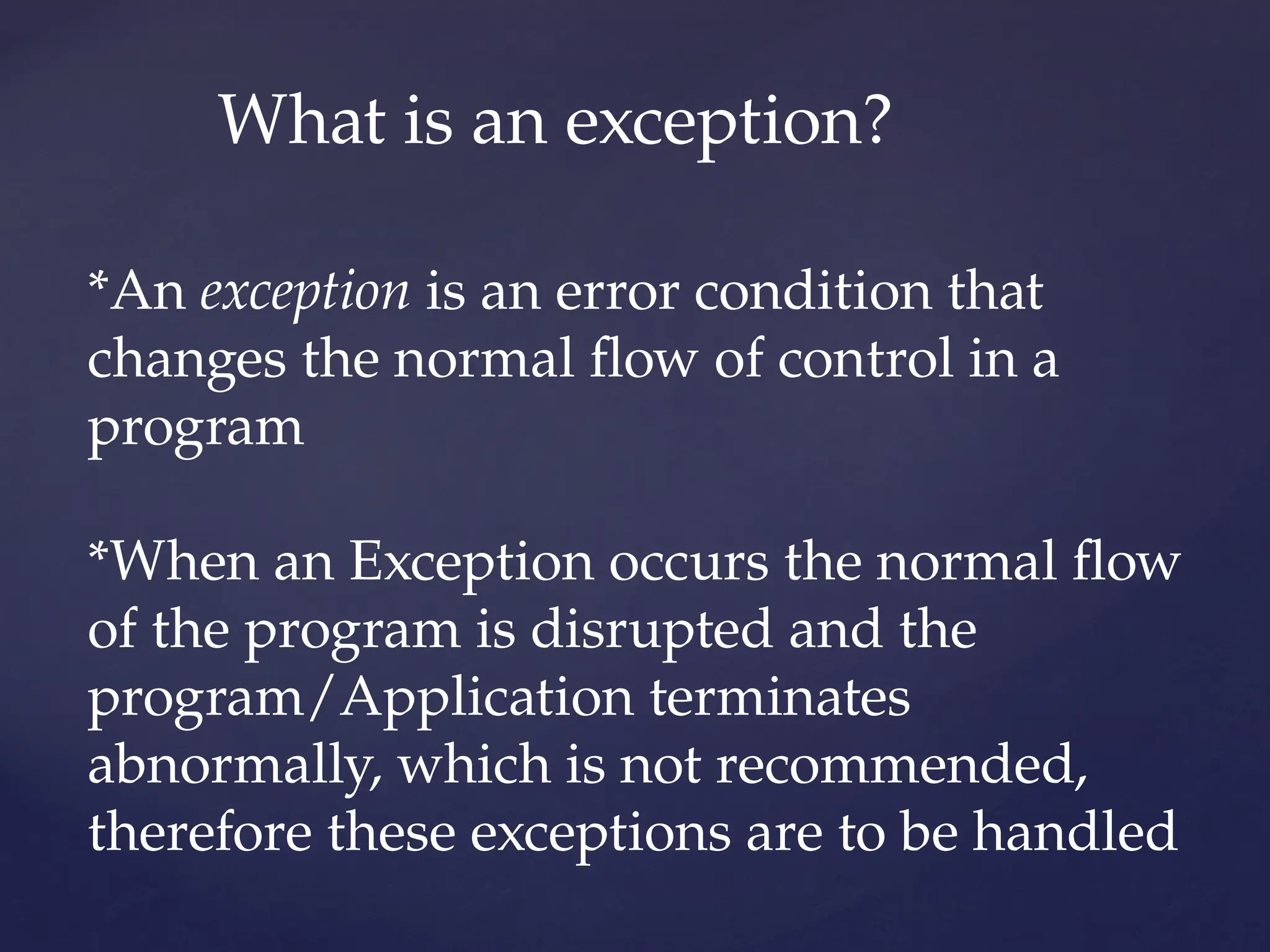 What is an exception?

*An exception is an error condition that changes the normal flow of control in a program

*When an Exception occurs the normal flow of the program is disrupted and the program/Application terminates abnormally, which is not recommended, therefore these exceptions are to be handled